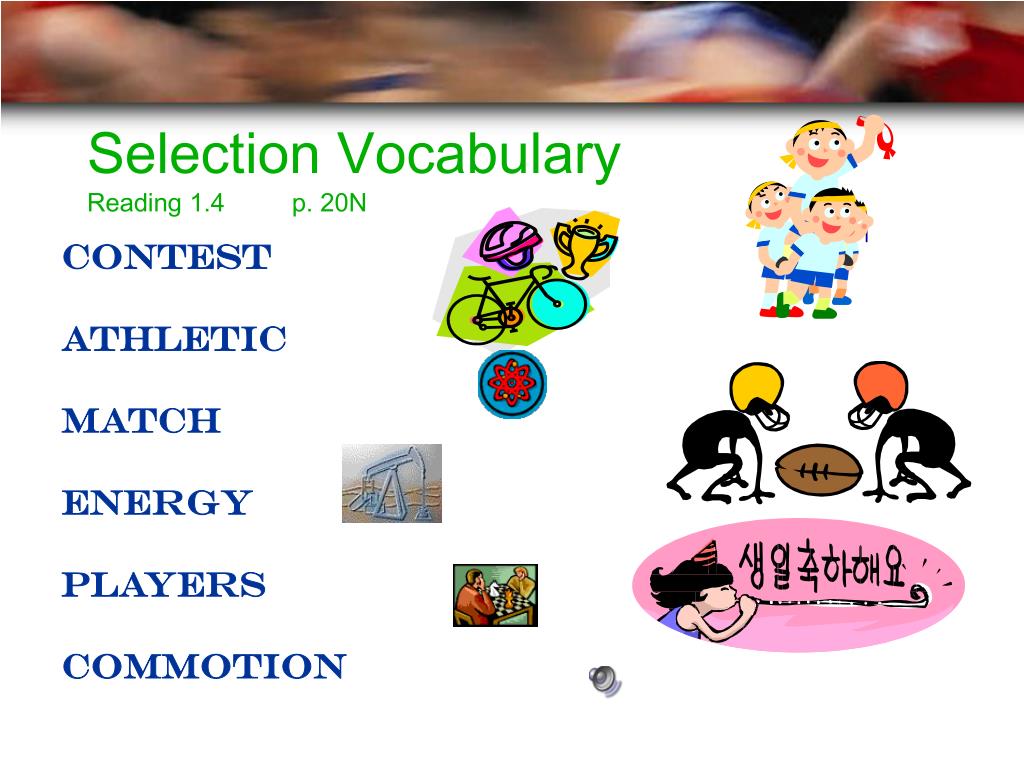 Selection Vocabulary

Reading 1.4 p. 20N

CONTEST

ATHLETIC

MATCH

ENERGY

PLAYERS

COMMOTION

생일축하해요